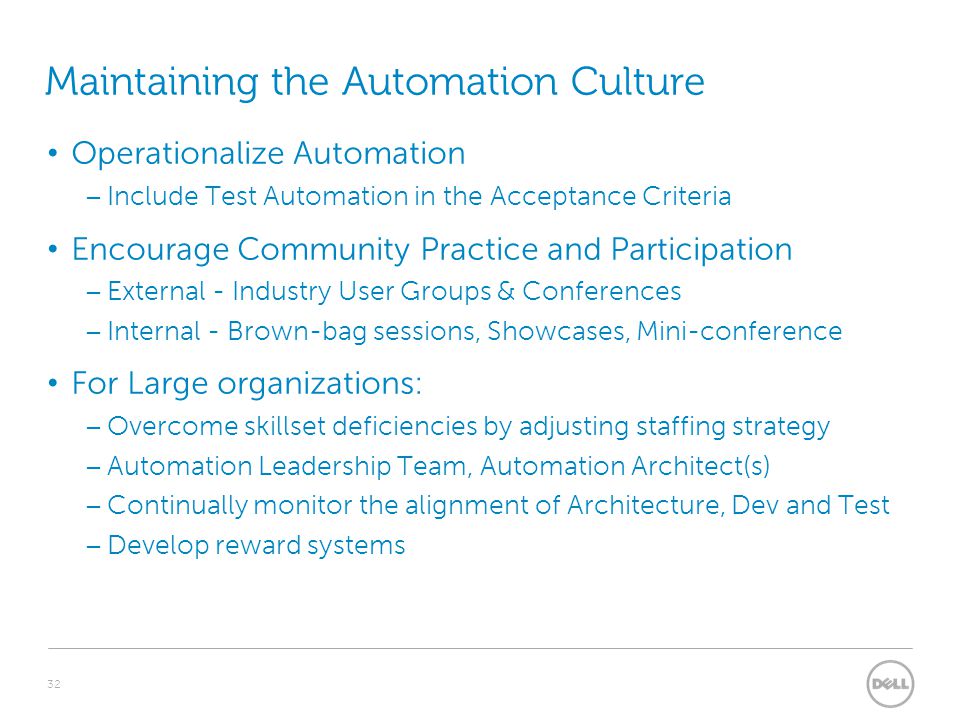 Maintaining the Automation Culture

• Operationalize Automation
– Include Test Automation in the Acceptance Criteria

• Encourage Community Practice and Participation
– External - Industry User Groups & Conferences
– Internal - Brown-bag sessions, Showcases, Mini-conference

• For Large organizations:
– Overcome skillset deficiencies by adjusting staffing strategy
– Automation Leadership Team, Automation Architect(s)
– Continually monitor the alignment of Architecture, Dev and Test
– Develop reward systems

32

DELL